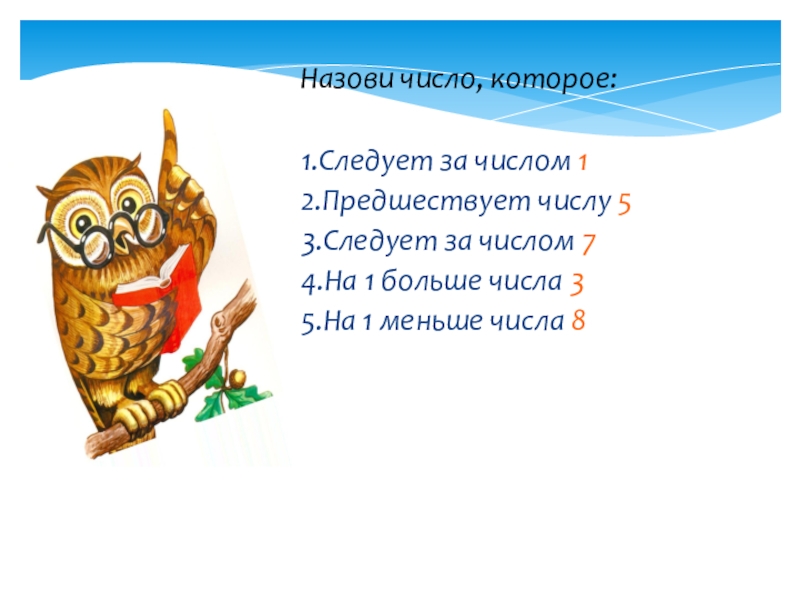 Назови число, которое:

1.Следует за числом 1
2.Предшествует числу 5
3.Следует за числом 7
4.На 1 больше числа 3
5.На 1 меньше числа 8